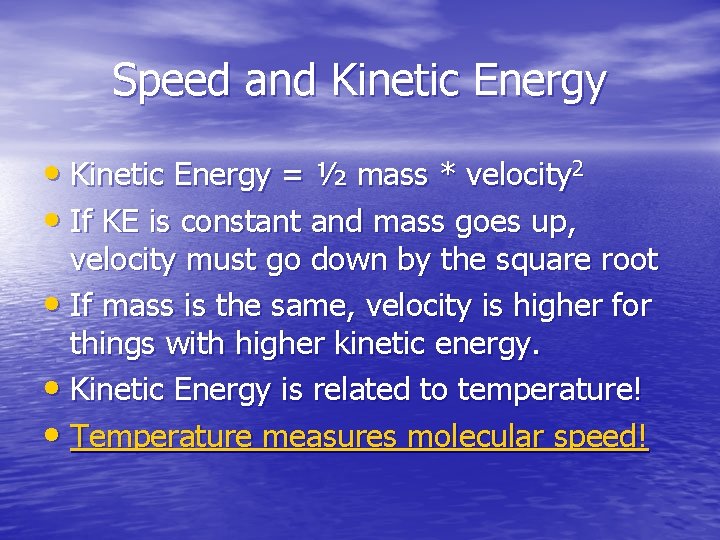 Speed and Kinetic Energy

• Kinetic Energy = ½ mass * velocity$^2$
• If KE is constant and mass goes up, velocity must go down by the square root
• If mass is the same, velocity is higher for things with higher kinetic energy.
• Kinetic Energy is related to temperature!
• Temperature measures molecular speed!